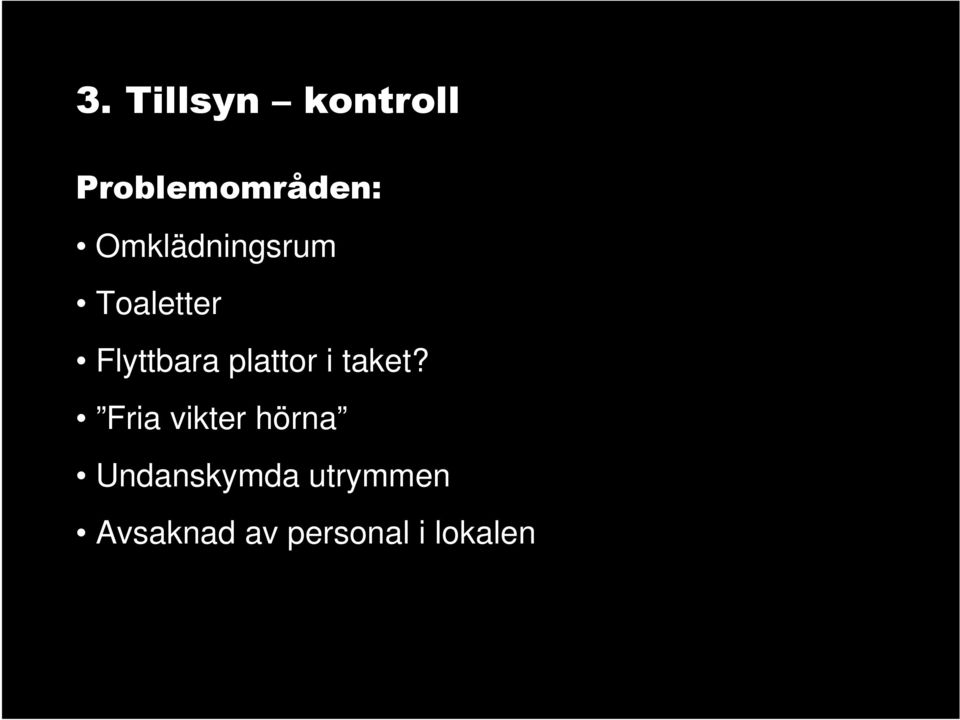 3. Tillsyn – kontroll

Problemområden:

• Omklädningsrum

• Toaletter

• Flyttbara plattor i taket?

• ”Fria vikter hörna”

• Undanskymda utrymmen

• Avsaknad av personal i lokalen